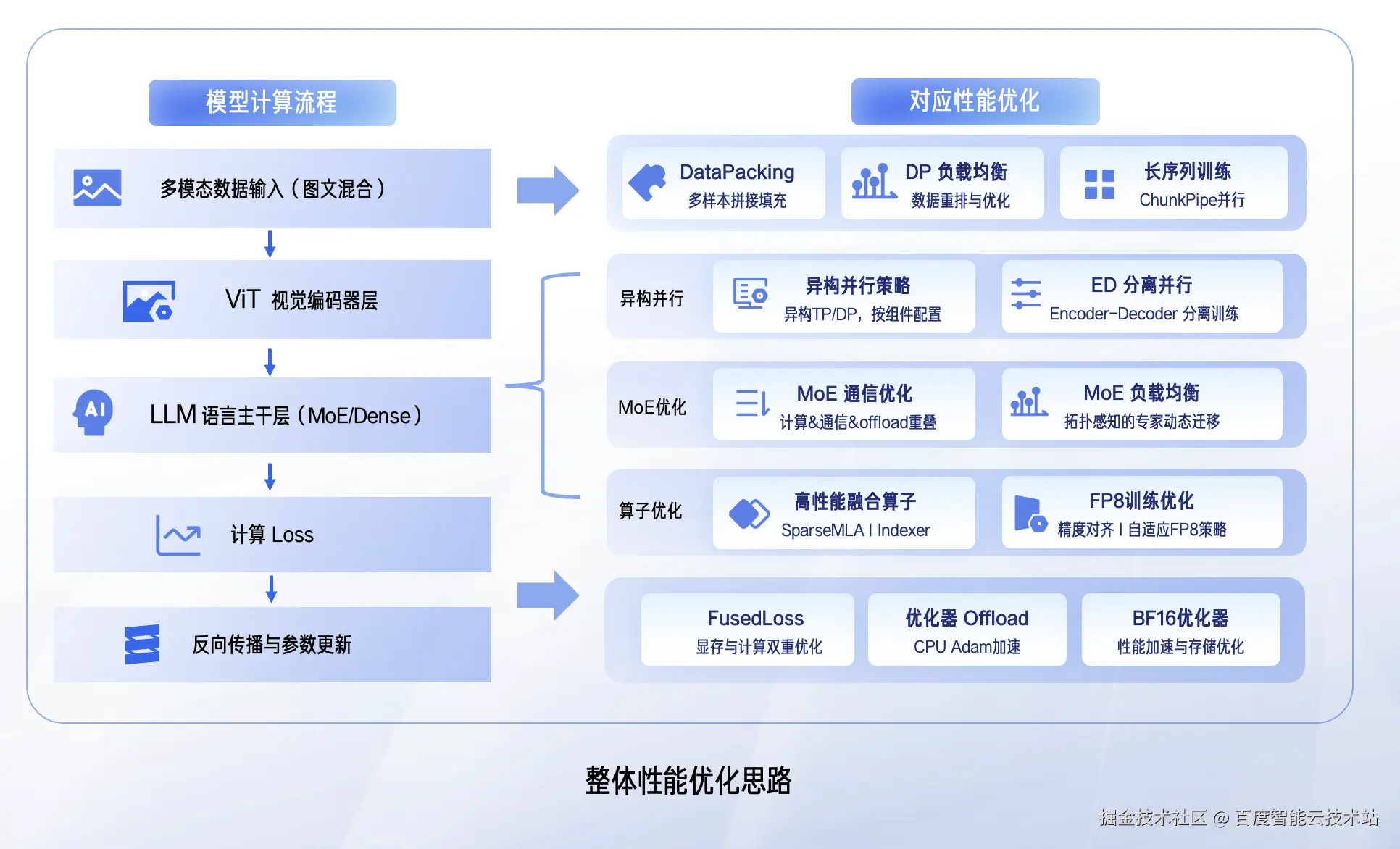 模型计算流程

多模态数据输入（图文混合）

ViT 视觉编码器层

AI

LLM 语言主干层（MoE/Dense）

计算 Loss

反向传播与参数更新

对应性能优化

DataPacking
多样本拼接填充

DP 负载均衡
数据重排与优化

长序列训练
ChunkPipe并行

异构并行

异构并行策略
异构TP/DP，按组件配置

ED 分离并行
Encoder-Decoder 分离训练

MoE优化

MoE 通信优化
计算&通信&offload重叠

MoE 负载均衡
拓扑感知的专家动态迁移

算子优化

高性能融合算子
SparseMLA | Indexer

FP8训练优化
精度对齐 | 自适应FP8策略

FusedLoss
显存与计算双重优化

优化器 Offload
CPU Adam加速

BF16优化器
性能加速与存储优化

整体性能优化思路

掘金技术社区 @ 百度智能云技术站